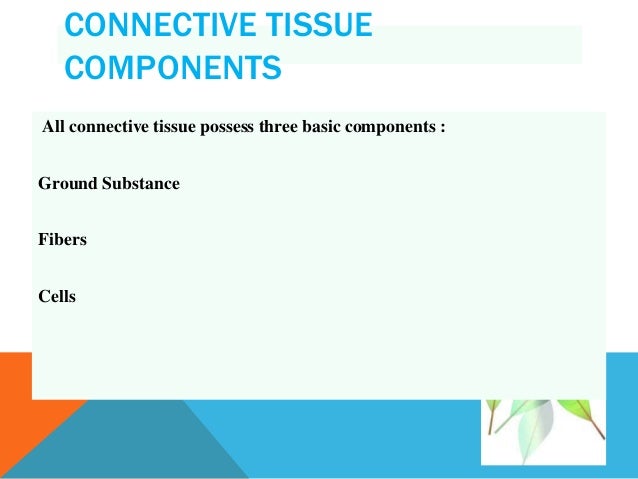 CONNECTIVE TISSUE COMPONENTS

All connective tissue possess three basic components :

Ground Substance

Fibers

Cells